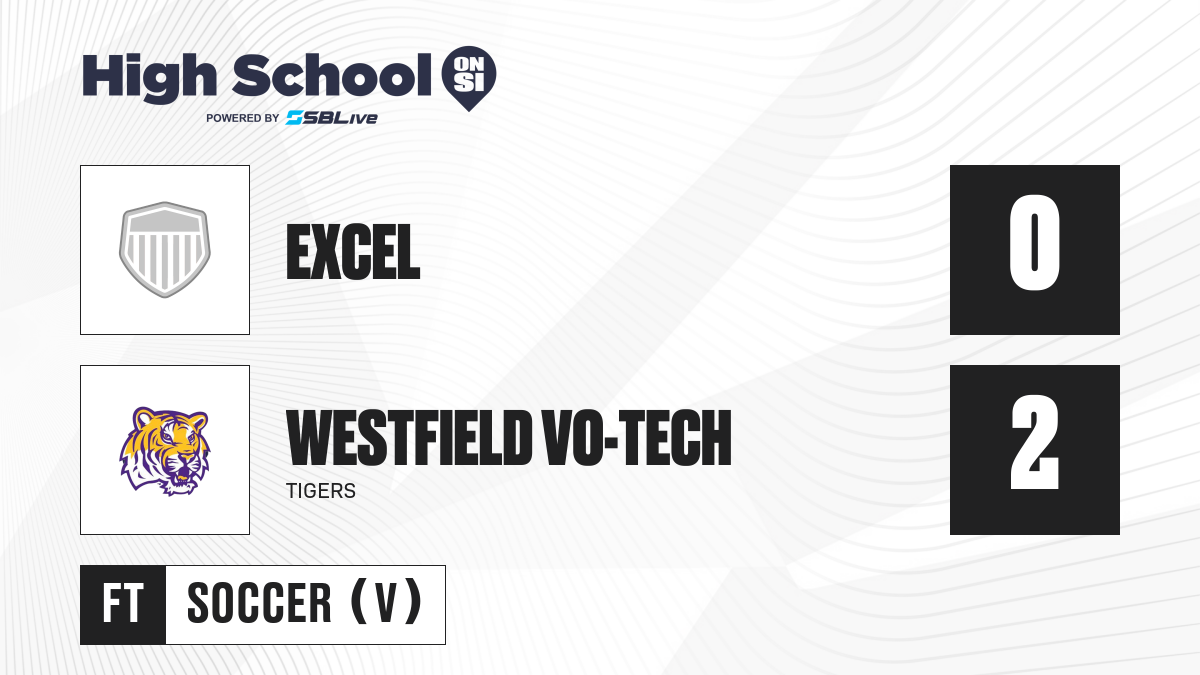 High School ON SI
POWERED BY SBLive

EXCEL

0

WESTFIELD VO-TECH
TIGERS

2

FT
SOCCER (V)